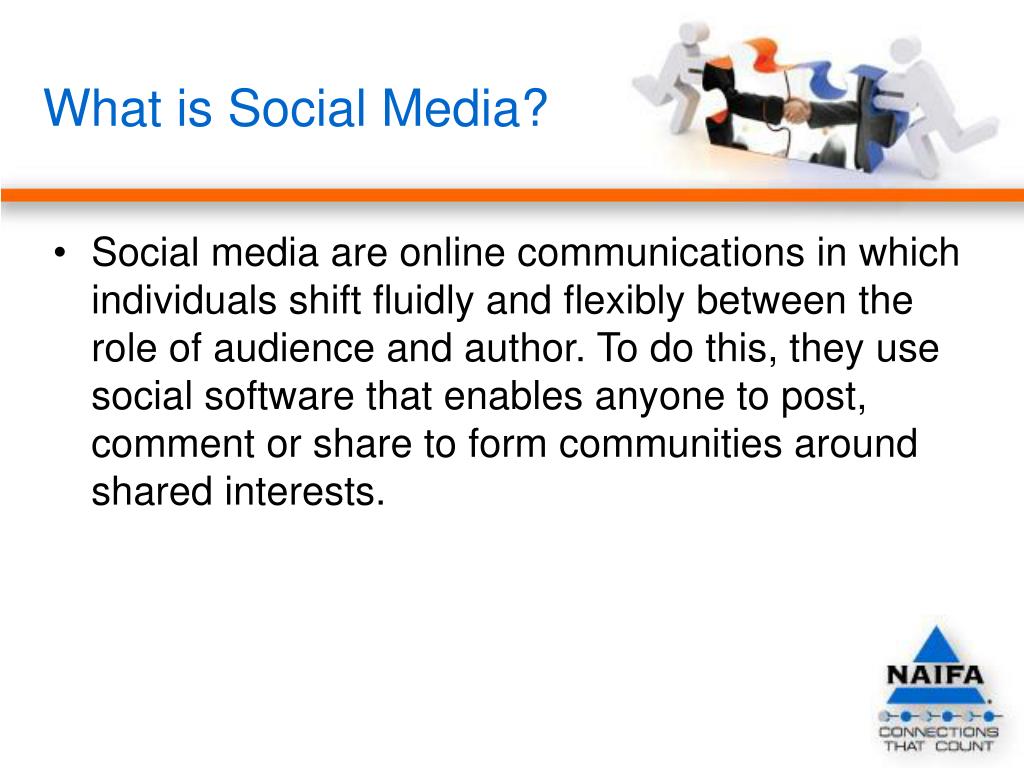 What is Social Media?

• Social media are online communications in which individuals shift fluidly and flexibly between the role of audience and author. To do this, they use social software that enables anyone to post, comment or share to form communities around shared interests.

NAIFA
CONNECTIONS THAT COUNT